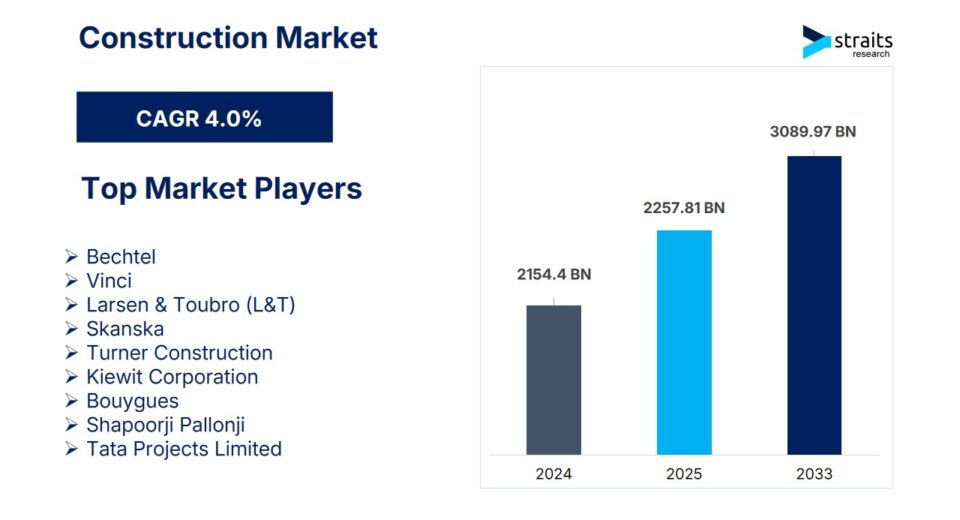 Construction Market

straits research

CAGR 4.0%

Top Market Players

➢ Bechtel
➢ Vinci
➢ Larsen & Toubro (L&T)
➢ Skanska
➢ Turner Construction
➢ Kiewit Corporation
➢ Bouygues
➢ Shapoorji Pallonji
➢ Tata Projects Limited

2154.4 BN
2257.81 BN
3089.97 BN

2024
2025
2033